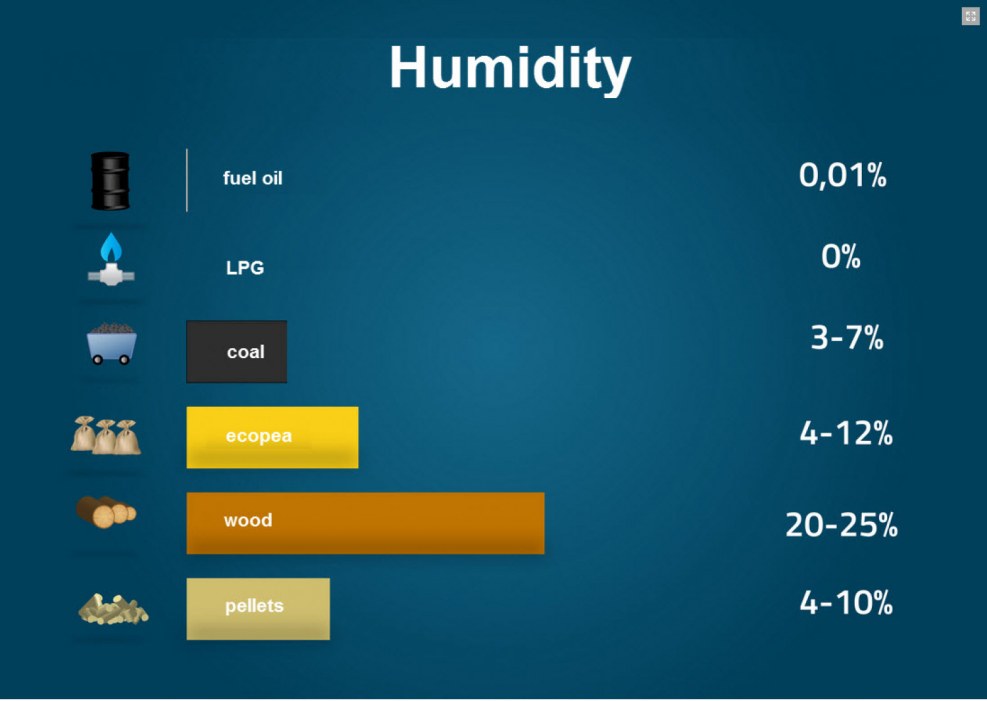 Humidity

fuel oil 0,01%

LPG 0%

coal 3-7%

ecopea 4-12%

wood 20-25%

pellets 4-10%